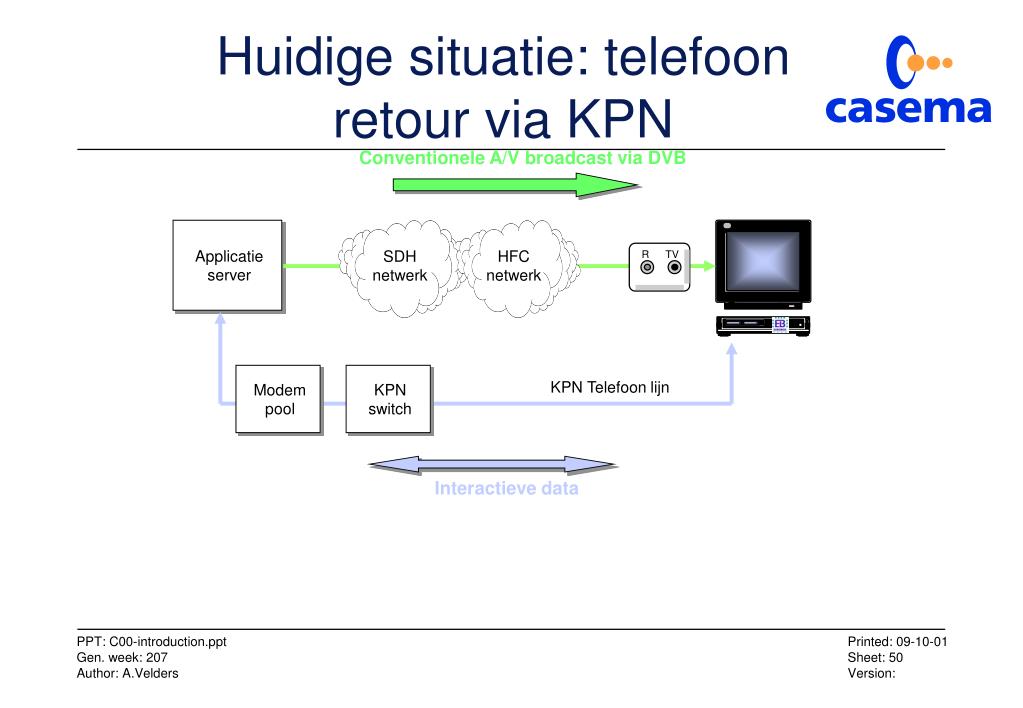 Huidige situatie: telefoon retour via KPN

casema

Conventionele A/V broadcast via DVB

Applicatie server

SDH netwerk

HFC netwerk

R TV

Modem pool

KPN switch

KPN Telefoon lijn

Interactieve data

PPT: C00-introduction.ppt
Gen. week: 207
Author: A.Velders

Printed: 09-10-01
Sheet: 50
Version: